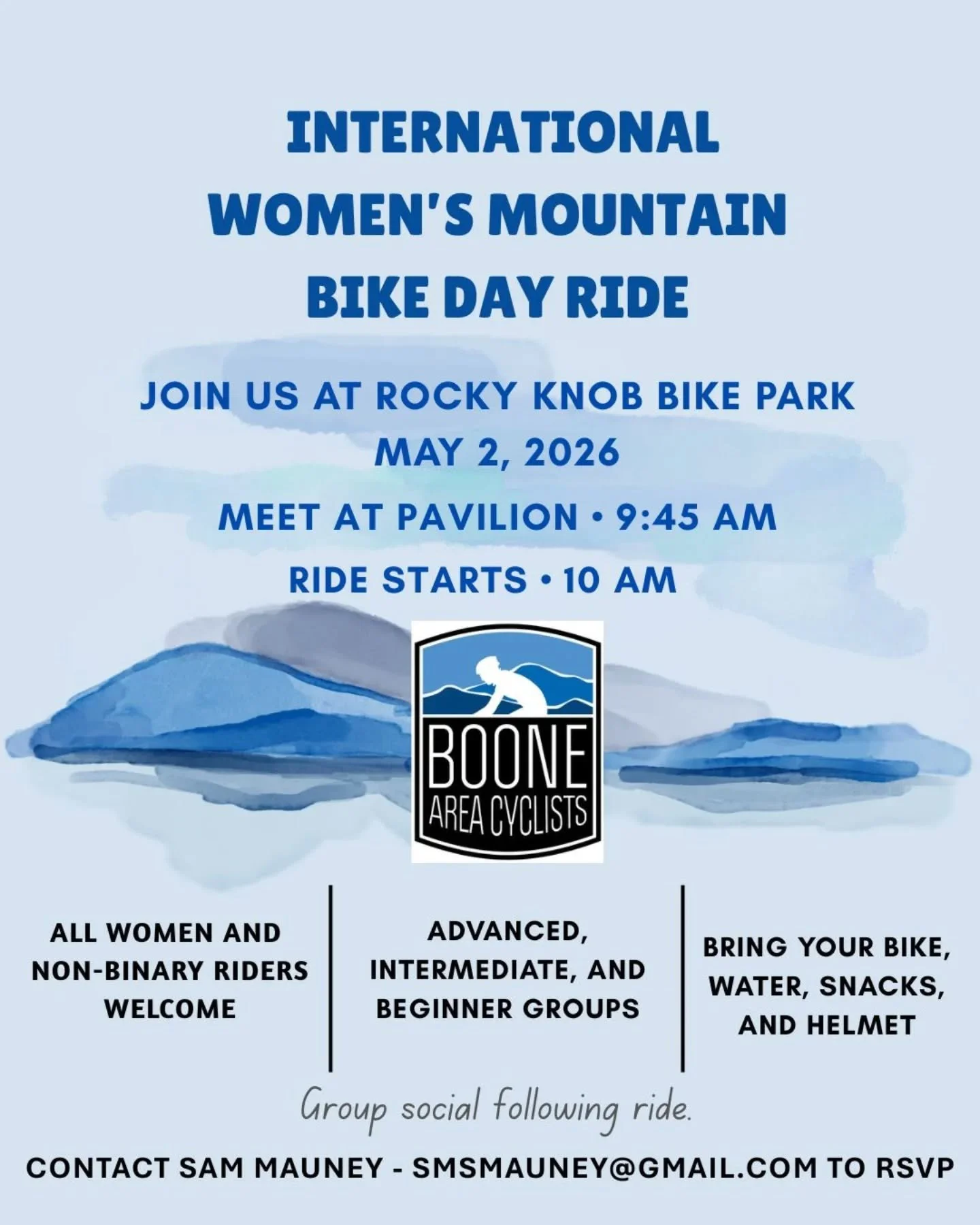 INTERNATIONAL WOMEN'S MOUNTAIN BIKE DAY RIDE

JOIN US AT ROCKY KNOB BIKE PARK
MAY 2, 2026
MEET AT PAVILION • 9:45 AM
RIDE STARTS • 10 AM

BOONE
AREA CYCLISTS

ALL WOMEN AND NON-BINARY RIDERS WELCOME

ADVANCED, INTERMEDIATE, AND BEGINNER GROUPS

BRING YOUR BIKE, WATER, SNACKS, AND HELMET

Group social following ride.

CONTACT SAM MAUNEY - SMSMAUNEY@GMAIL.COM TO RSVP